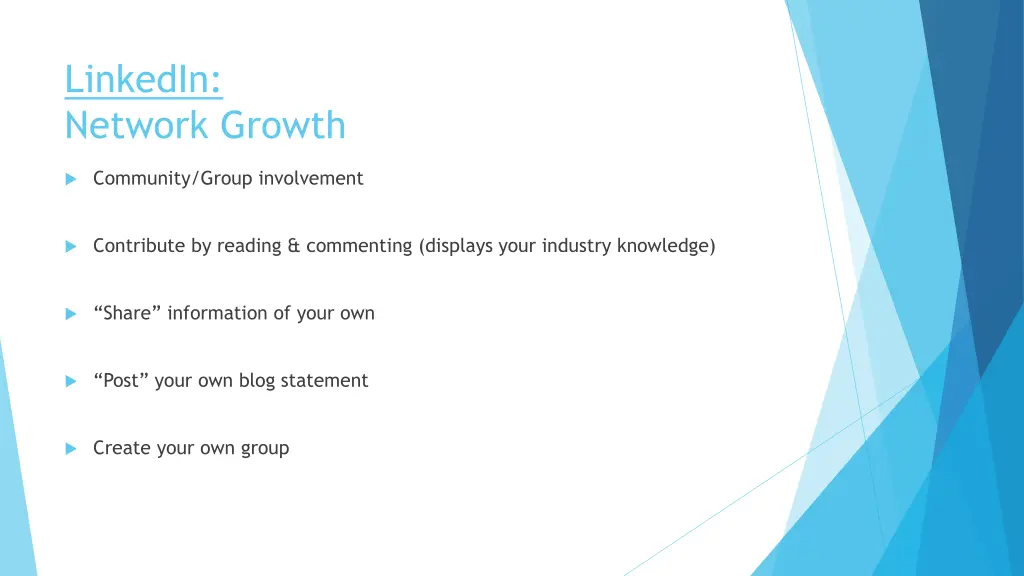 LinkedIn:
Network Growth

Community/Group involvement

Contribute by reading & commenting (displays your industry knowledge)

“Share” information of your own

“Post” your own blog statement

Create your own group